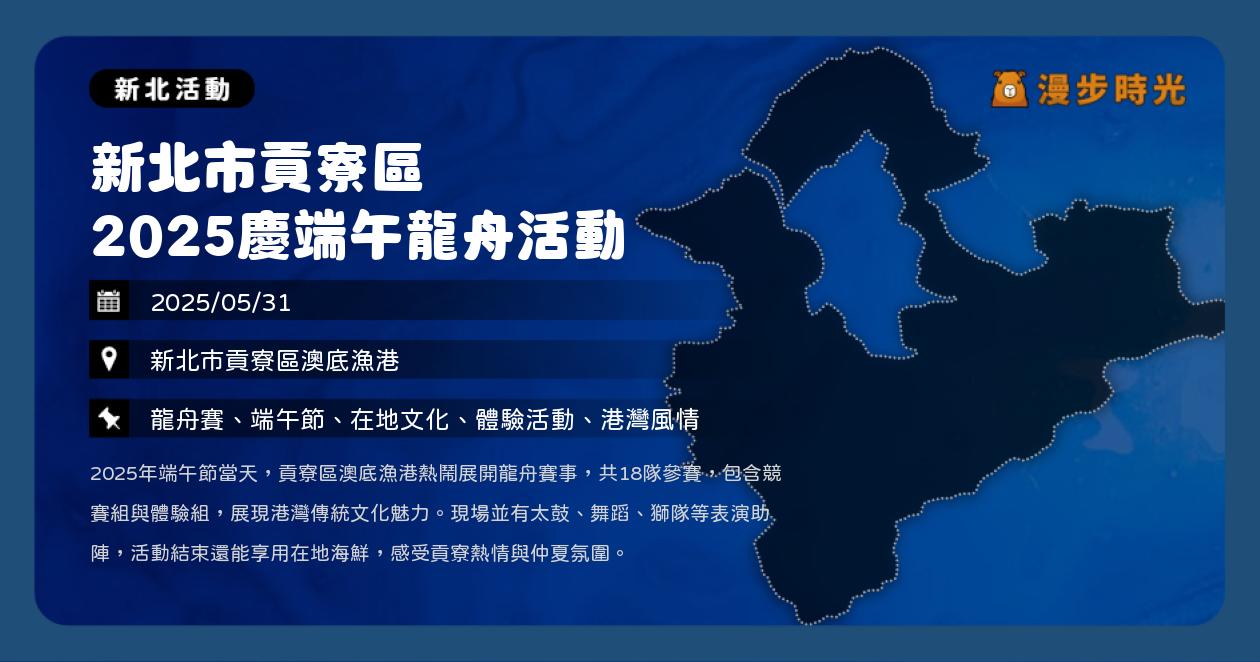 新北活動

漫步時光

新北市貢寮區
2025慶端午龍舟活動

2025/05/31

新北市貢寮區澳底漁港

龍舟賽、端午節、在地文化、體驗活動、港灣風情

2025年端午節當天，貢寮區澳底漁港熱鬧展開龍舟賽事，共18隊參賽，包含競賽組與體驗組，展現港灣傳統文化魅力。現場並有太鼓、舞蹈、獅隊等表演助陣，活動結束還能享用在地海鮮，感受貢寮熱情與仲夏氛圍。